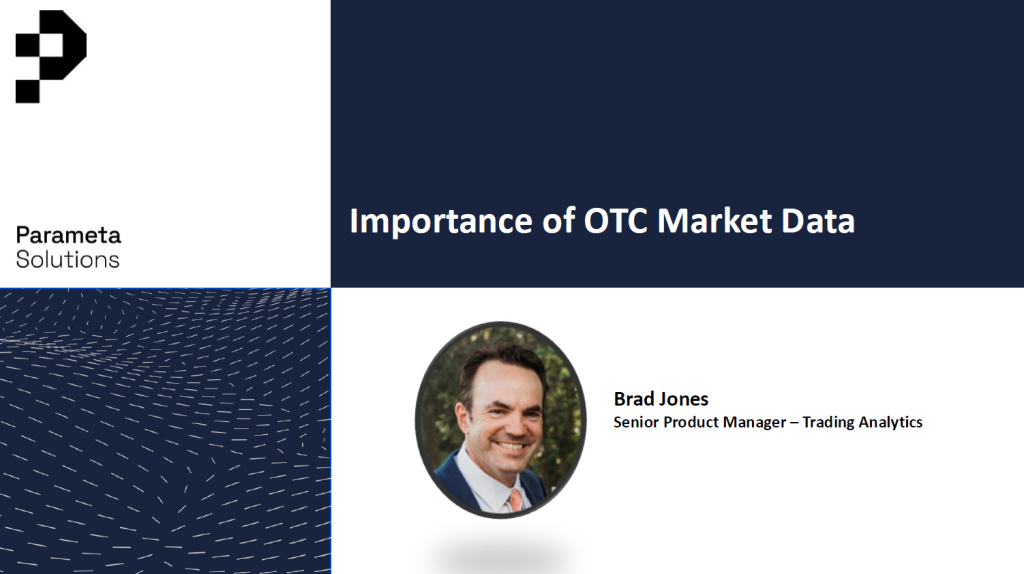 Parameta
Solutions

Importance of OTC Market Data

Brad Jones
Senior Product Manager – Trading Analytics